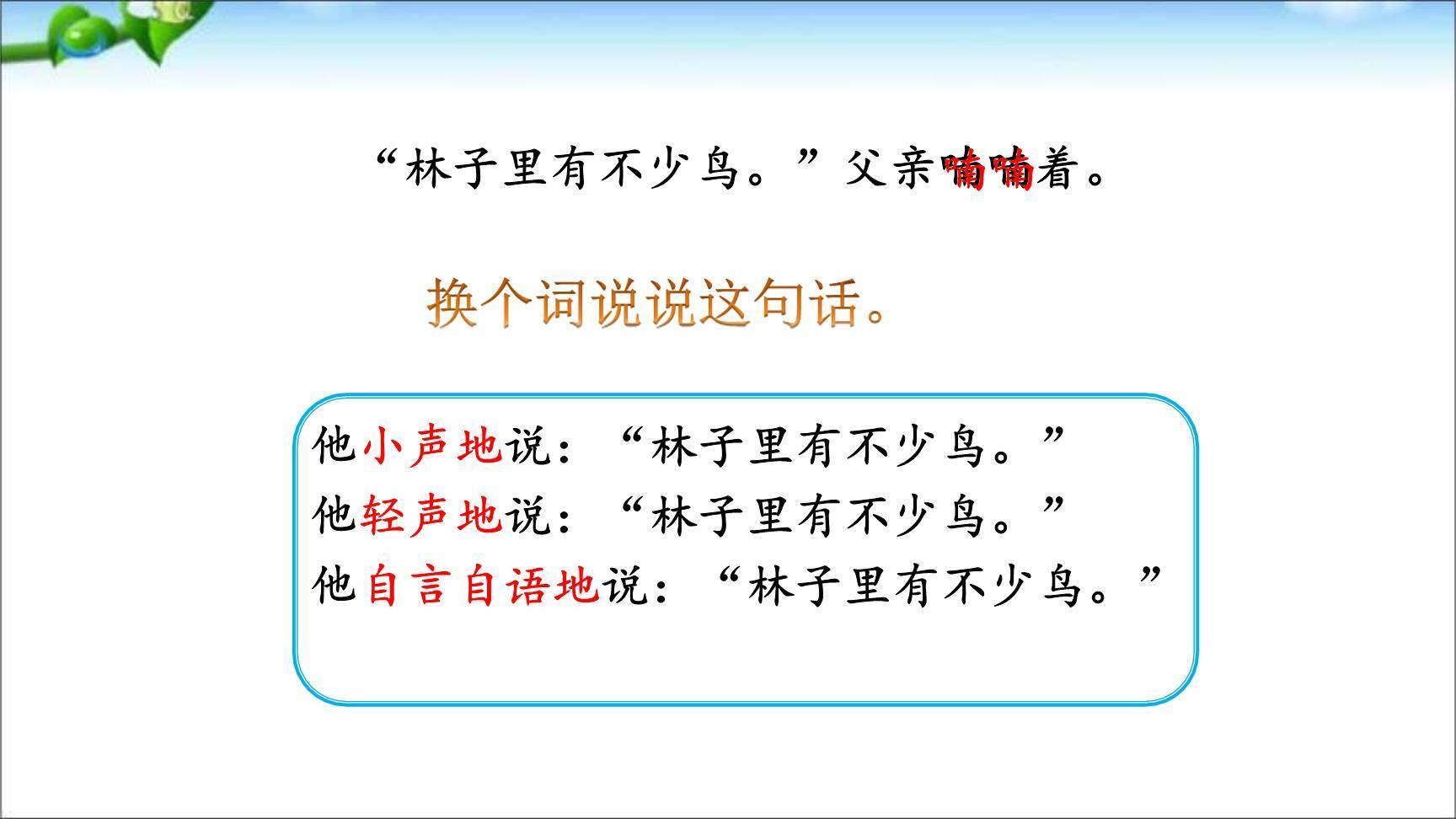 “林子里有不少鸟。”父亲喃喃着。

换个词说说这句话。

他小声地说：“林子里有不少鸟。”
他轻声地说：“林子里有不少鸟。”
他自言自语地说：“林子里有不少鸟。”